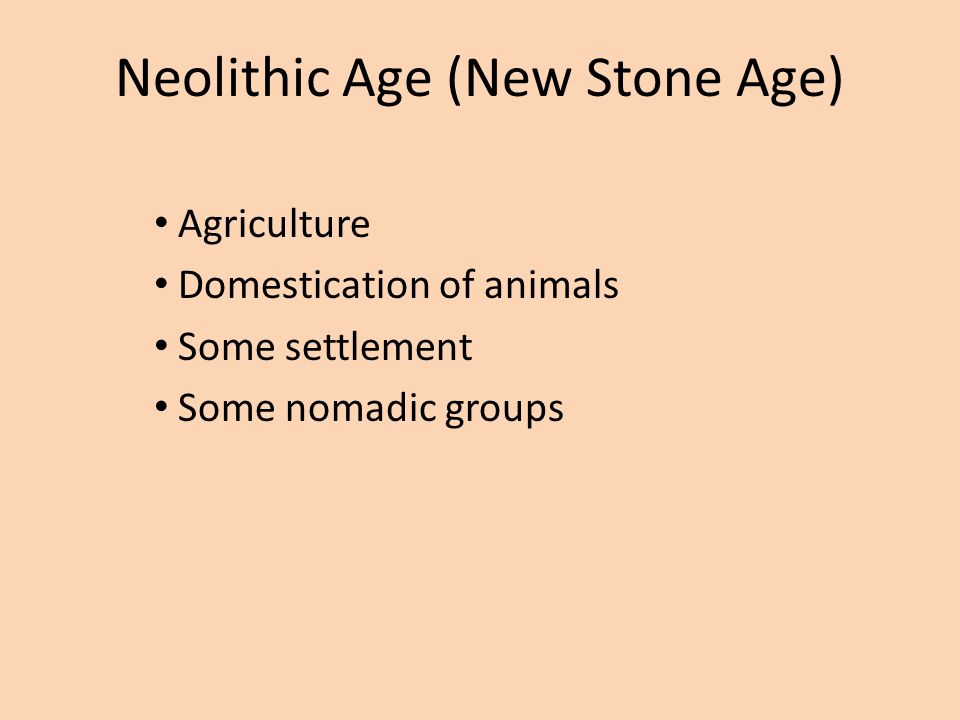 Neolithic Age (New Stone Age)

• Agriculture
• Domestication of animals
• Some settlement
• Some nomadic groups